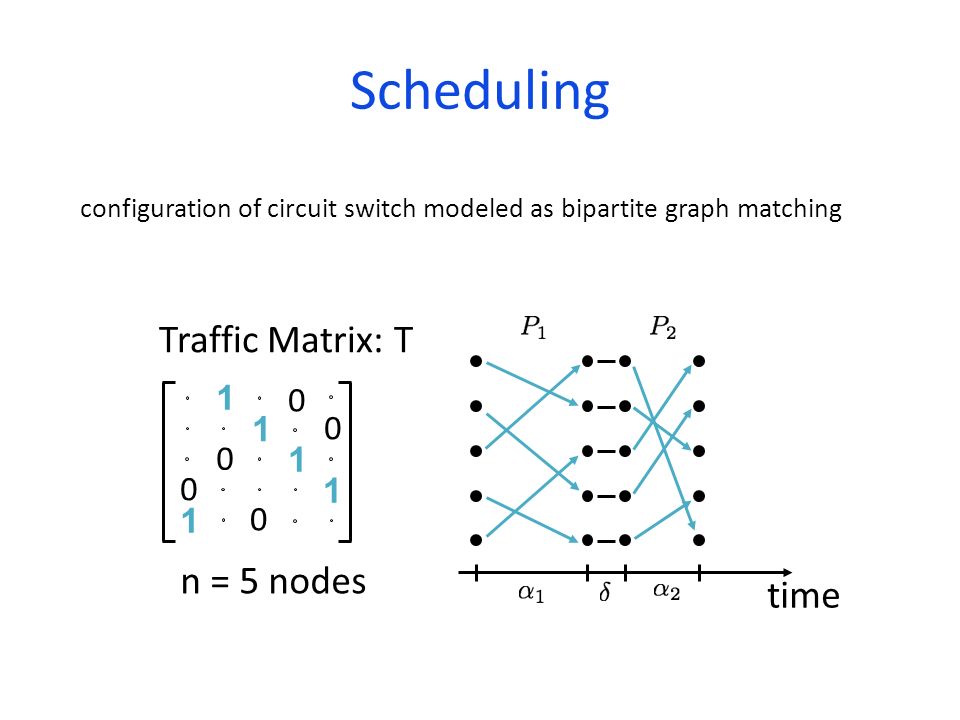 Scheduling

configuration of circuit switch modeled as bipartite graph matching

Traffic Matrix: T

$\begin{bmatrix} \circ & 1 & \circ & 0 & \circ \\ \circ & \circ & 1 & \circ & 0 \\ \circ & 0 & \circ & 1 & \circ \\ 0 & \circ & \circ & \circ & 1 \\ 1 & \circ & 0 & \circ & \circ \end{bmatrix}$

n = 5 nodes

$P_1$ $P_2$

$\alpha_1$ $\delta$ $\alpha_2$

time